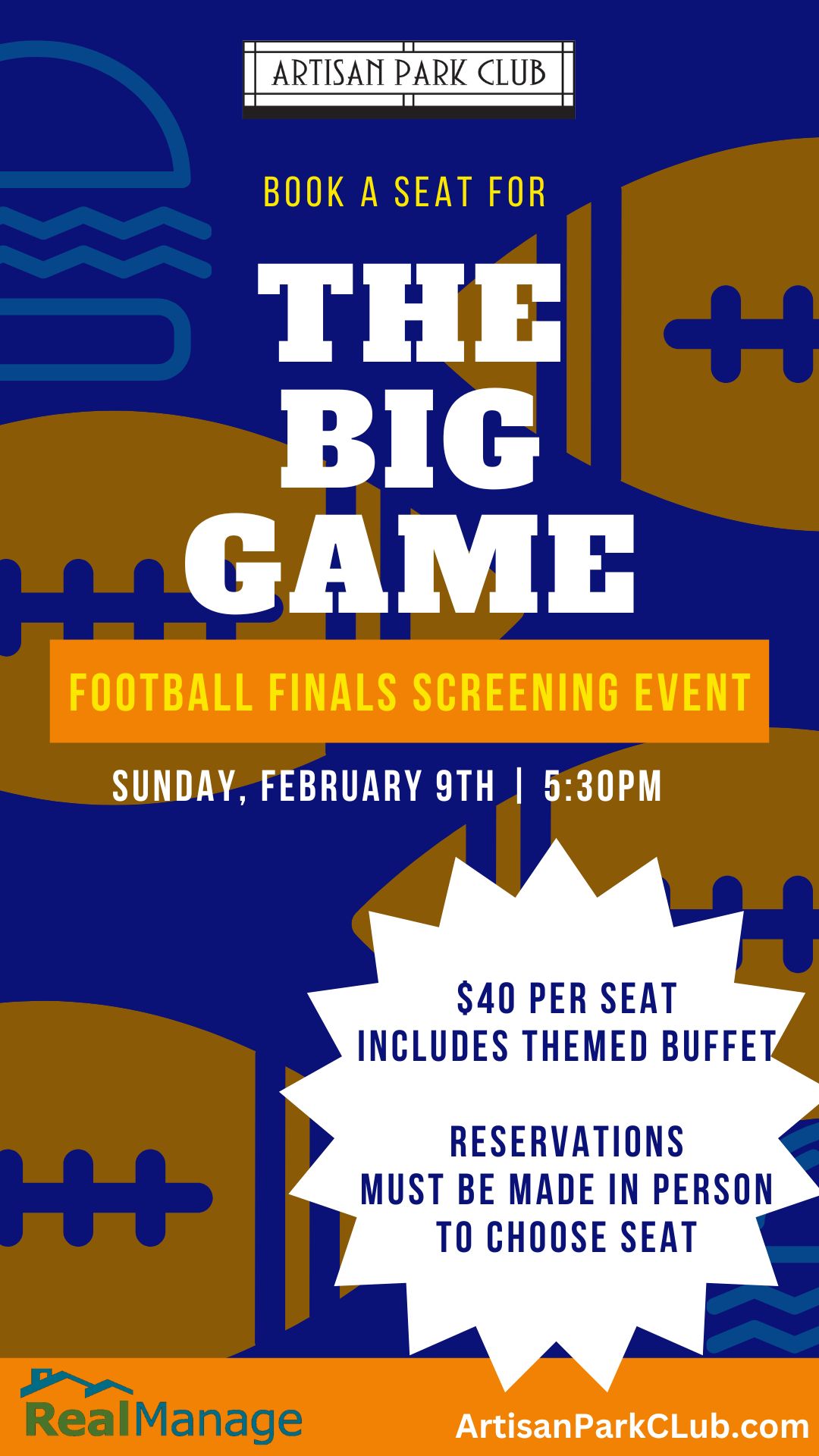 ARTISAN PARK CLUB

BOOK A SEAT FOR

THE BIG GAME

FOOTBALL FINALS SCREENING EVENT

SUNDAY, FEBRUARY 9TH | 5:30PM

$40 PER SEAT
INCLUDES THEMED BUFFET

RESERVATIONS
MUST BE MADE IN PERSON
TO CHOOSE SEAT

RealManage

ArtisanParkCLub.com